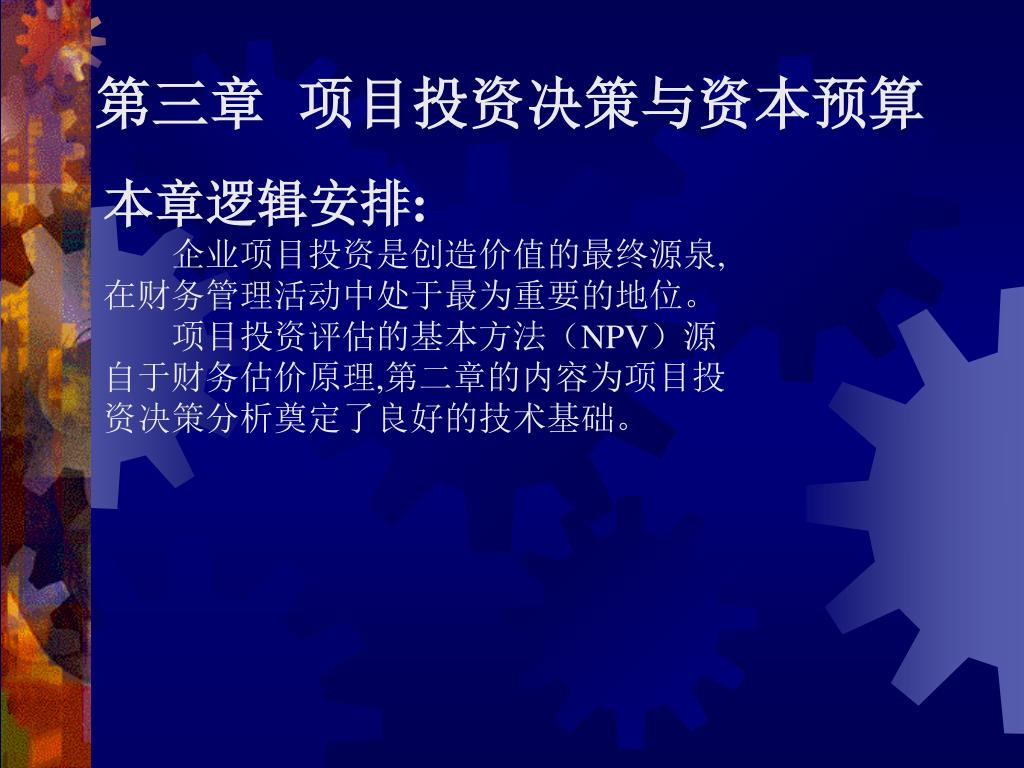 第三章 项目投资决策与资本预算

本章逻辑安排:

企业项目投资是创造价值的最终源泉,在财务管理活动中处于最为重要的地位。

项目投资评估的基本方法（NPV）源自于财务估价原理,第二章的内容为项目投资决策分析奠定了良好的技术基础。